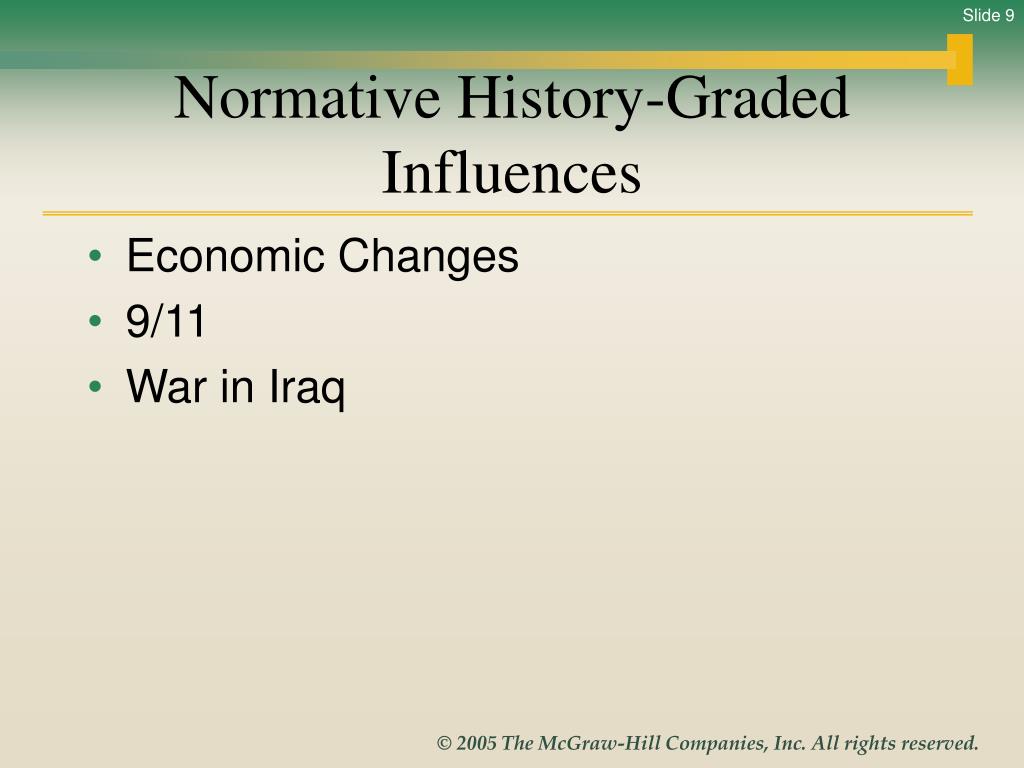 Slide 9

Normative History-Graded Influences

• Economic Changes
• 9/11
• War in Iraq

© 2005 The McGraw-Hill Companies, Inc. All rights reserved.